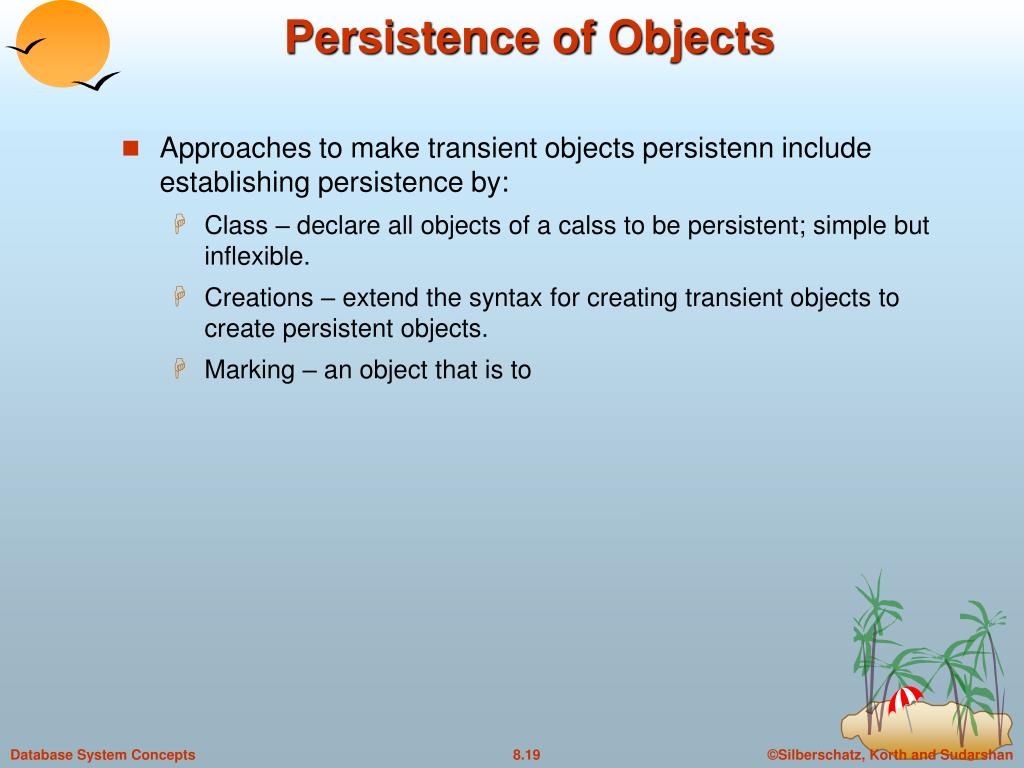 Persistence of Objects

Approaches to make transient objects persistenn include establishing persistence by:

Class – declare all objects of a calss to be persistent; simple but inflexible.

Creations – extend the syntax for creating transient objects to create persistent objects.

Marking – an object that is to

Database System Concepts

8.19

©Silberschatz, Korth and Sudarshan